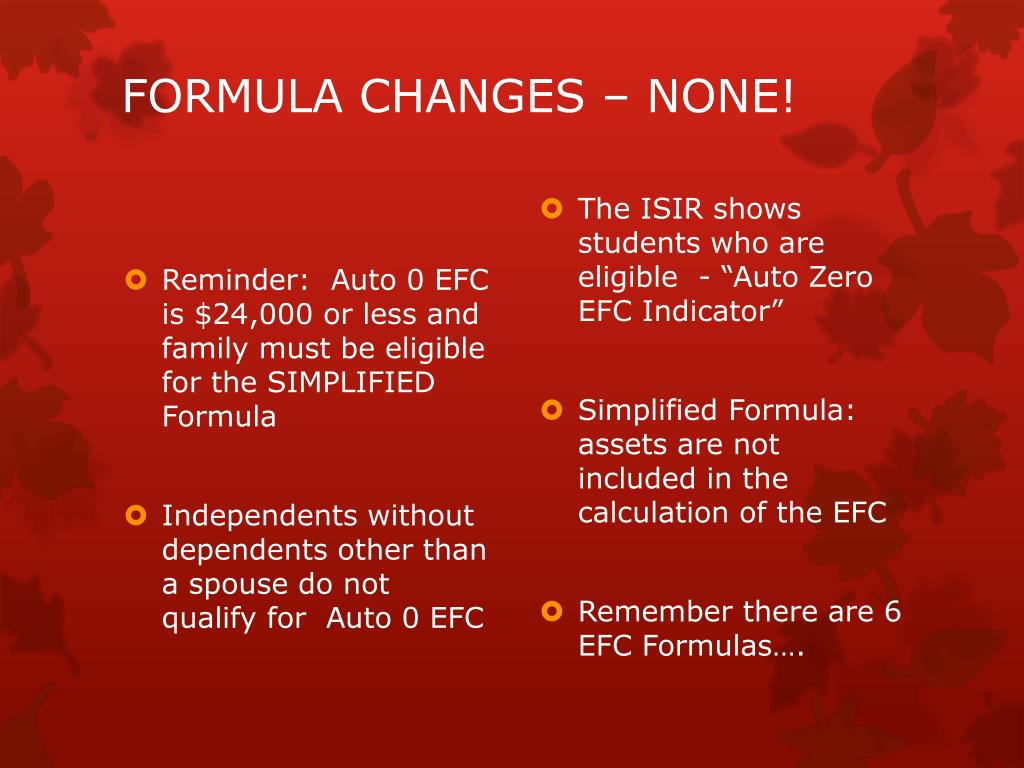 FORMULA CHANGES – NONE!

Reminder: Auto 0 EFC is \$24,000 or less and family must be eligible for the SIMPLIFIED Formula

Independents without dependents other than a spouse do not qualify for Auto 0 EFC

The ISIR shows students who are eligible - “Auto Zero EFC Indicator”

Simplified Formula: assets are not included in the calculation of the EFC

Remember there are 6 EFC Formulas….